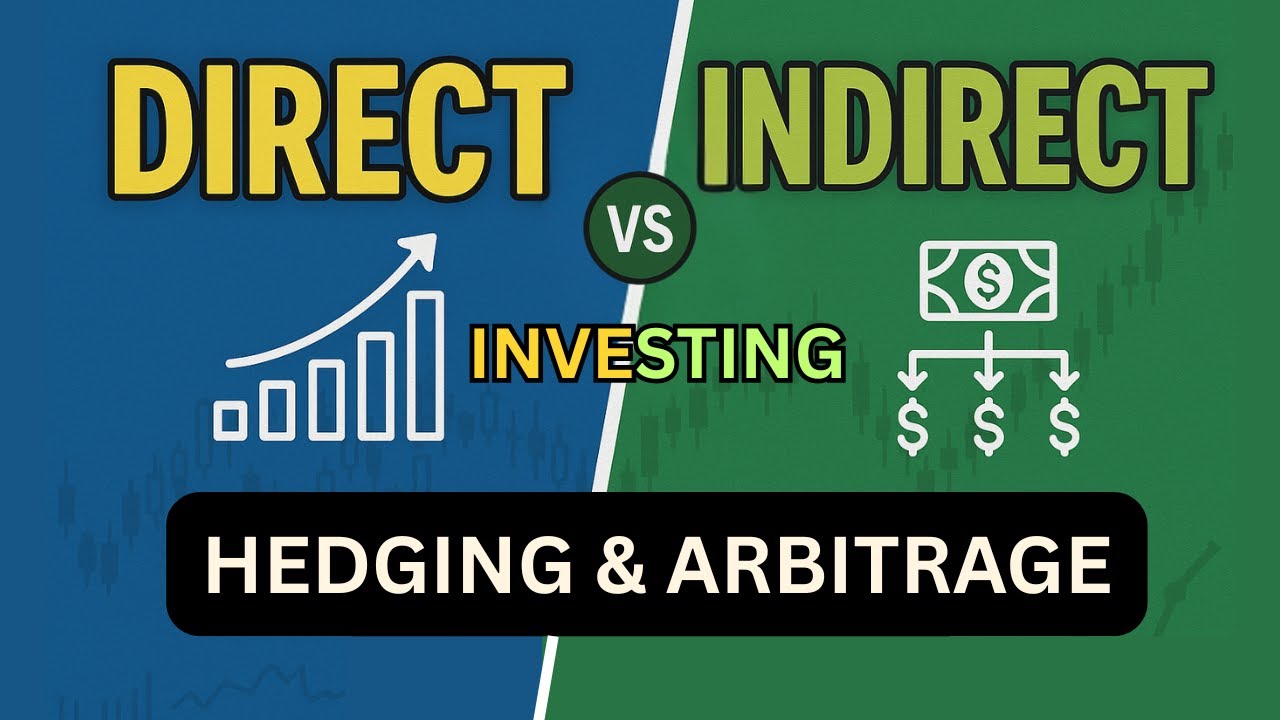 DIRECT VS INDIRECT

INVESTING

$ $ $ $

HEDGING & ARBITRAGE